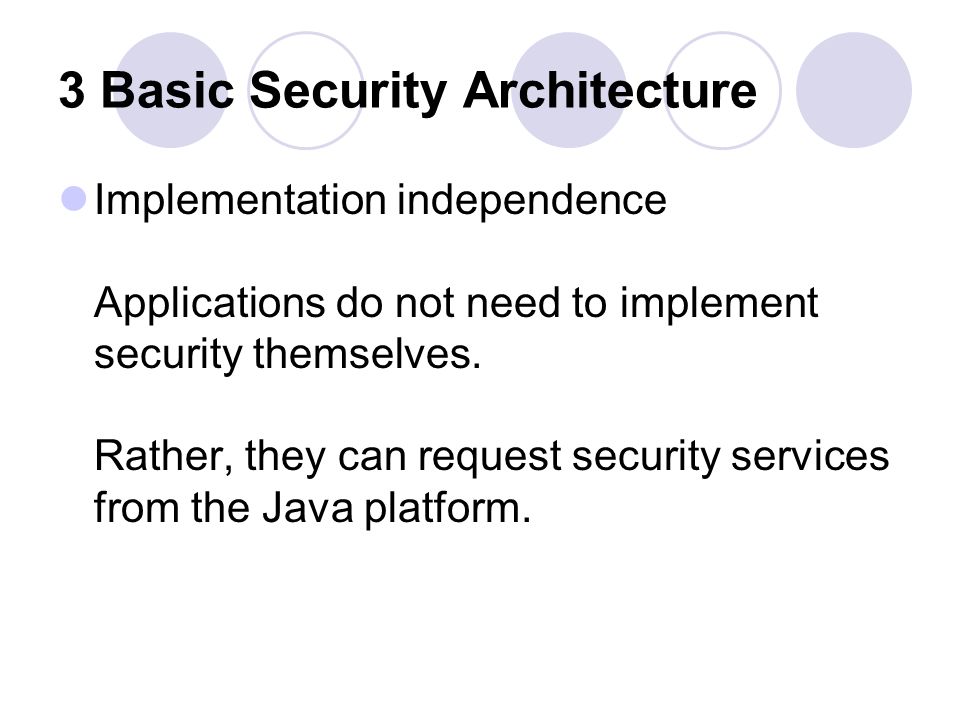 3 Basic Security Architecture

Implementation independence

Applications do not need to implement security themselves.

Rather, they can request security services from the Java platform.